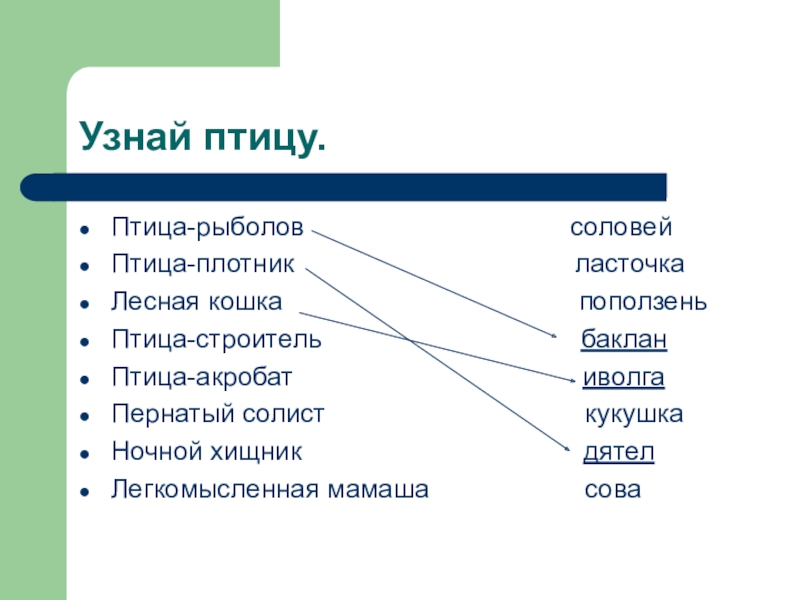 Узнай птицу.

- Птица-рыболов
- Птица-плотник
- Лесная кошка
- Птица-строитель
- Птица-акробат
- Пернатый солист
- Ночной хищник
- Легкомысленная мамаша

соловей
ласточка
поползень
баклан
иволга
кукушка
дятел
сова